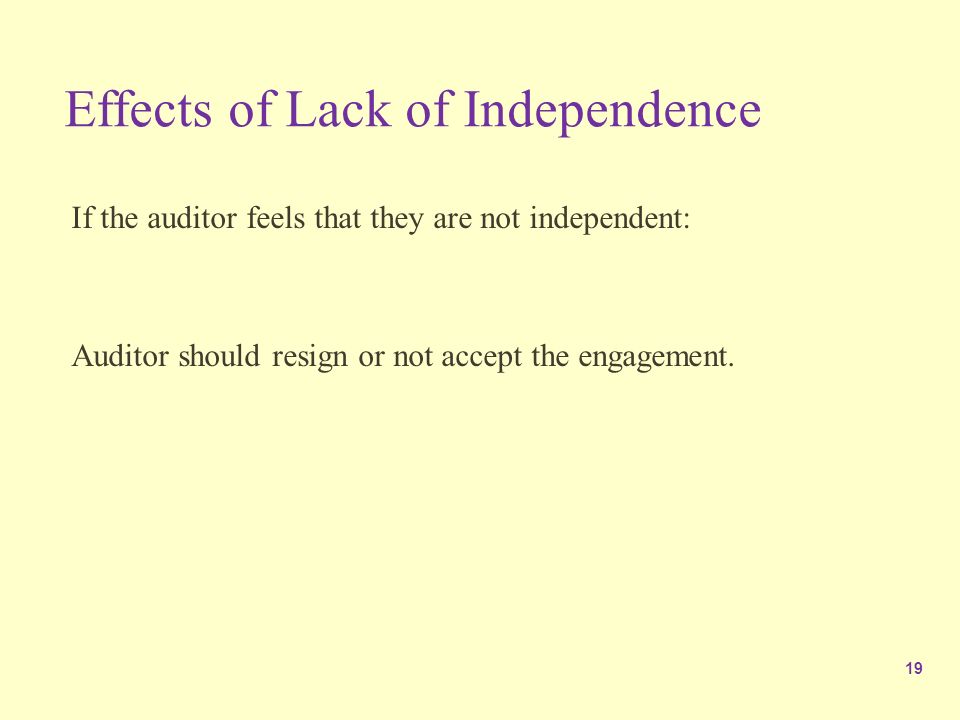 Effects of Lack of Independence

If the auditor feels that they are not independent:

Auditor should resign or not accept the engagement.

19